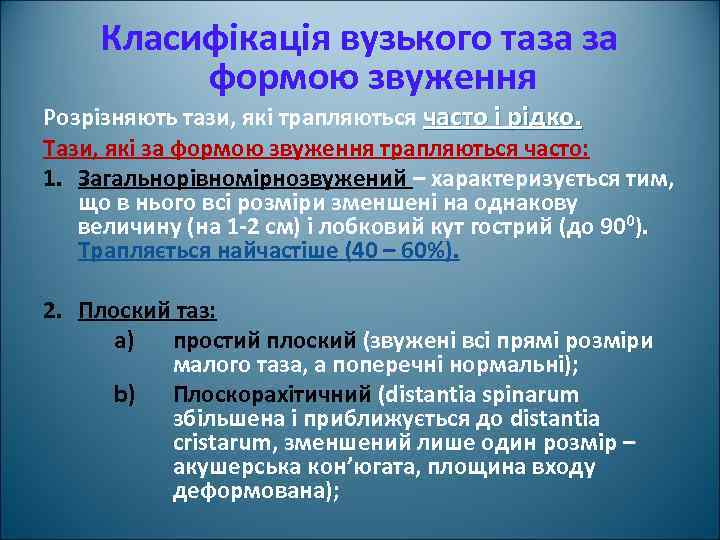 Класифікація вузького таза за формою звуження

Розрізняють тази, які трапляються часто і рідко.

Тази, які за формою звуження трапляються часто:

1. Загальнорівномірнозвужений – характеризується тим, що в нього всі розміри зменшені на однакову величину (на 1-2 см) і лобковий кут гострий (до $90^0$). Трапляється найчастіше (40 – 60%).

2. Плоский таз:
a) простий плоский (звужені всі прямі розміри малого таза, а поперечні нормальні);
b) Плоскорахітичний (distantia spinarum збільшена і приближується до distantia cristarum, зменшений лише один розмір – акушерська кон'югата, площина входу деформована);